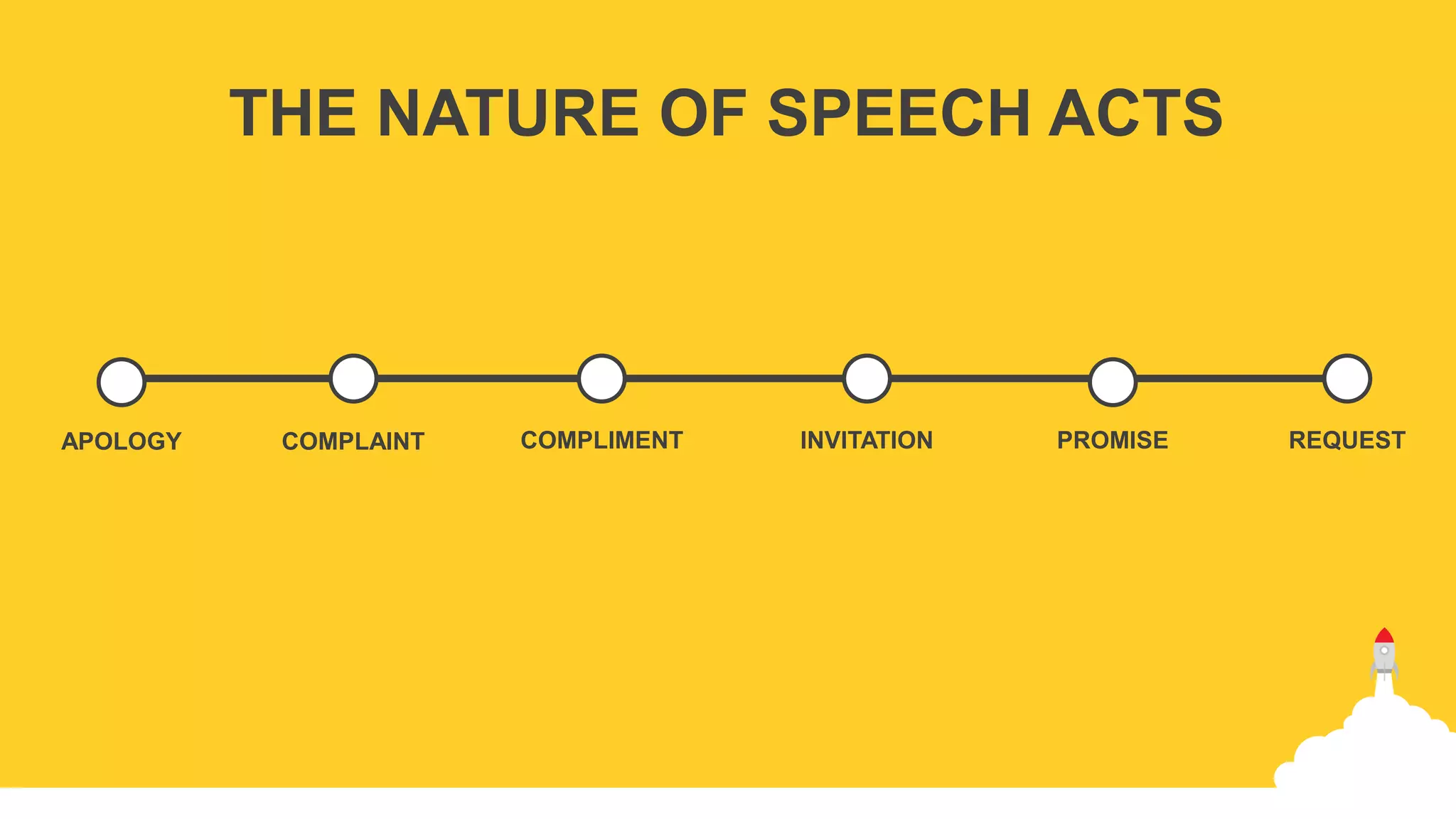 THE NATURE OF SPEECH ACTS

APOLOGY

COMPLAINT

COMPLIMENT

INVITATION

PROMISE

REQUEST